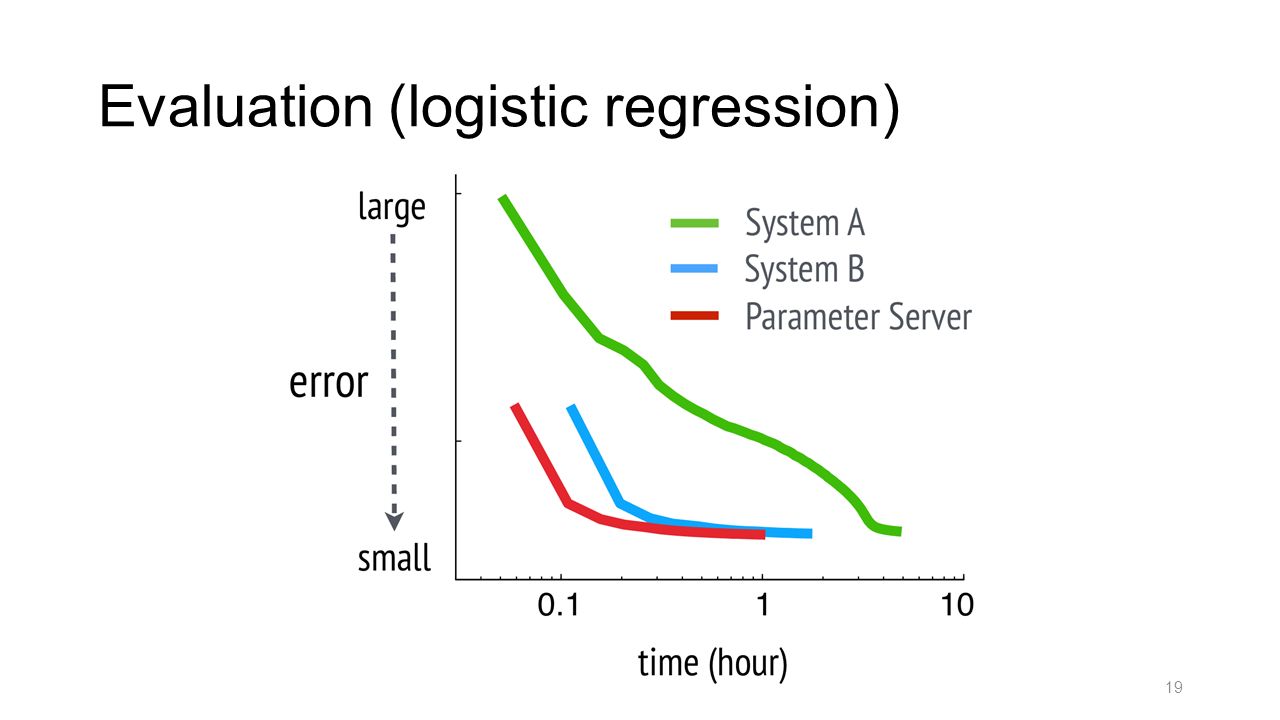 Evaluation (logistic regression)

large

error

small

System A
System B
Parameter Server

0.1
1
10

time (hour)

19